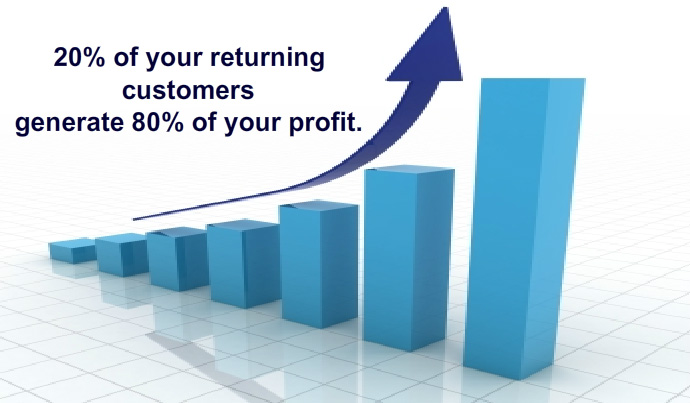 20% of your returning customers generate 80% of your profit.